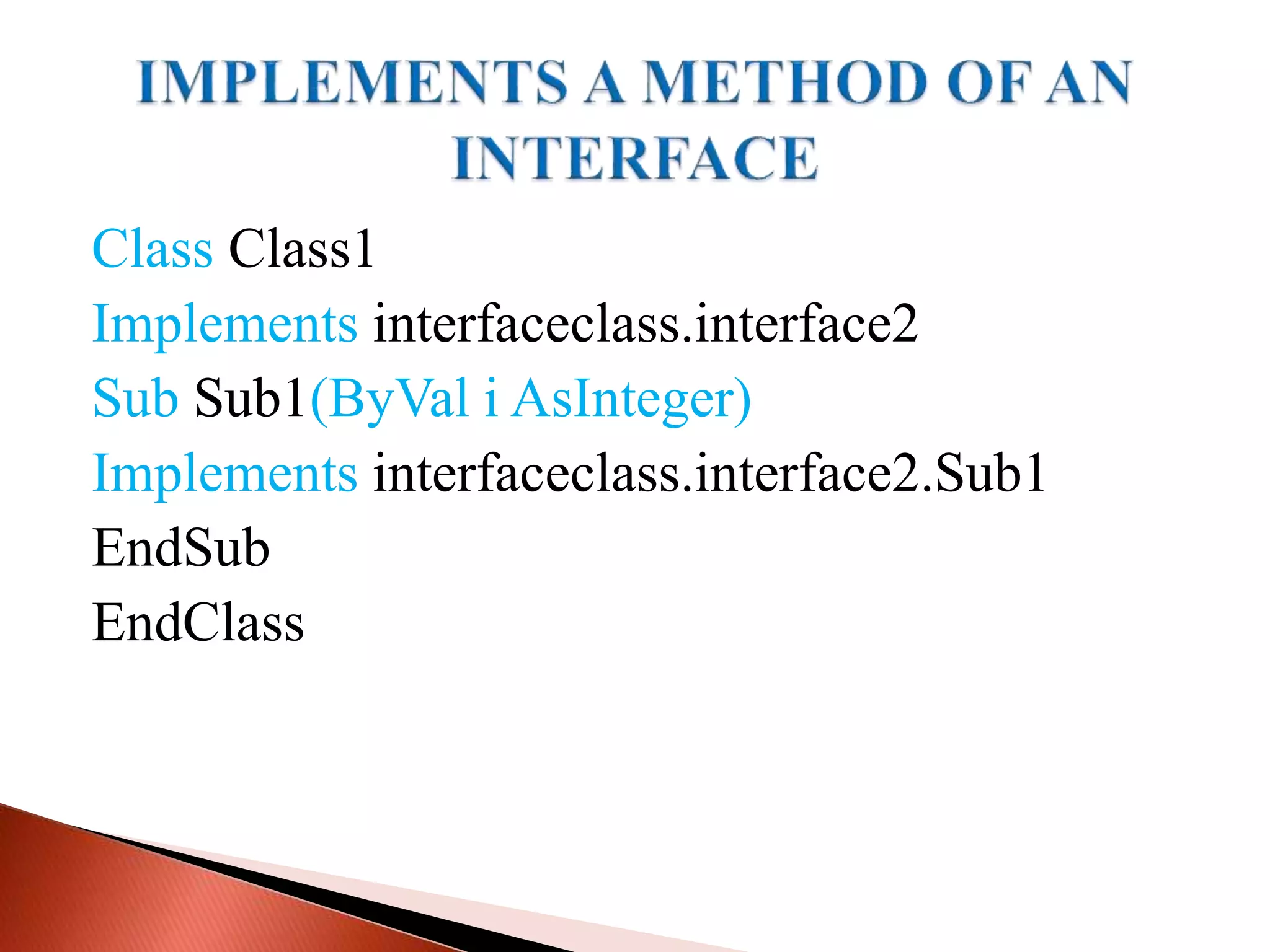 IMPLEMENTS A METHOD OF AN INTERFACE

Class Class1
Implements interfaceclass.interface2
Sub Sub1(ByVal i AsInteger)
Implements interfaceclass.interface2.Sub1
EndSub
EndClass